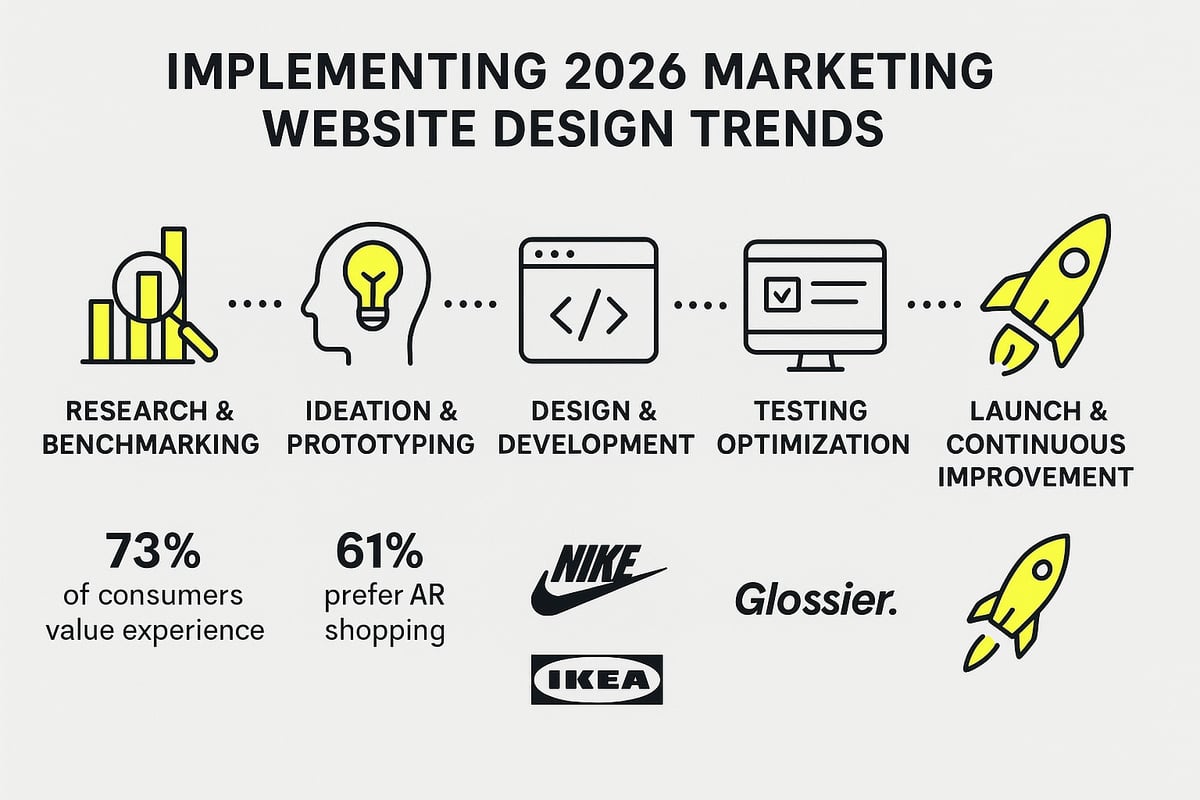 IMPLEMENTING 2026 MARKETING WEBSITE DESIGN TRENDS

</>

RESEARCH & BENCHMARKING

IDEATION & PROTOTYPING

DESIGN & DEVELOPMENT

TESTING OPTIMIZATION

LAUNCH & CONTINUOUS IMPROVEMENT

73%
of consumers value experience

61%
prefer AR shopping

NIKE

IKEA

Glossier.